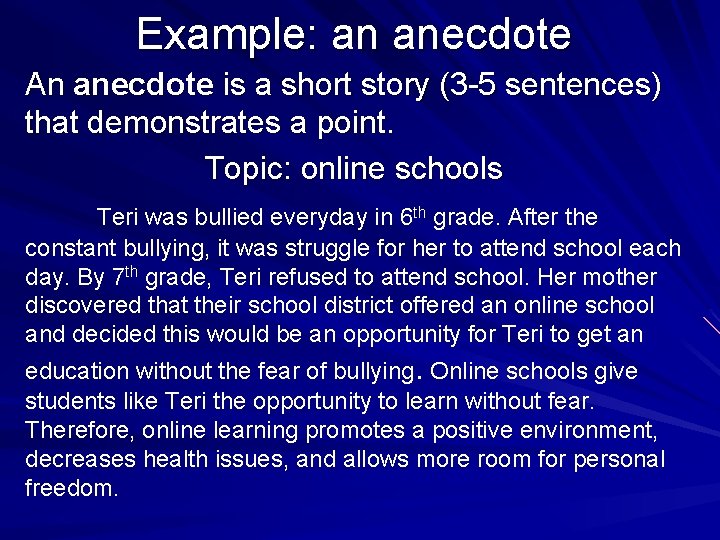 Example: an anecdote

An anecdote is a short story (3-5 sentences) that demonstrates a point.

Topic: online schools

Teri was bullied everyday in 6$^{th}$ grade. After the constant bullying, it was struggle for her to attend school each day. By 7$^{th}$ grade, Teri refused to attend school. Her mother discovered that their school district offered an online school and decided this would be an opportunity for Teri to get an education without the fear of bullying. Online schools give students like Teri the opportunity to learn without fear. Therefore, online learning promotes a positive environment, decreases health issues, and allows more room for personal freedom.